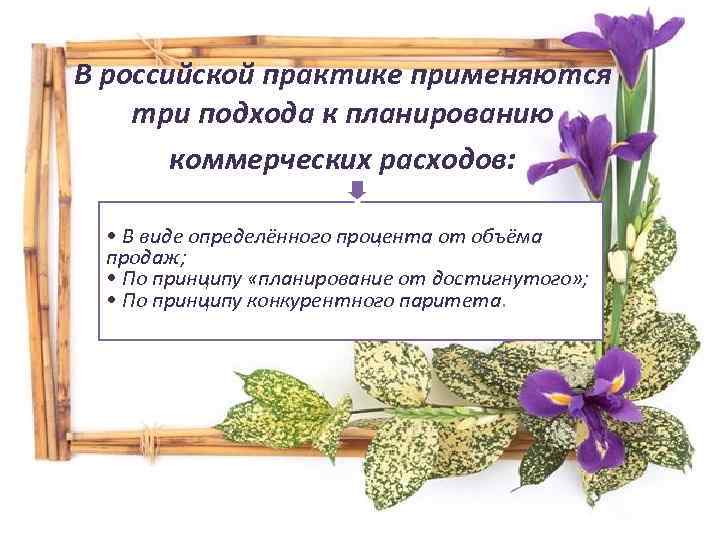 В российской практике применяются три подхода к планированию коммерческих расходов:

• В виде определённого процента от объёма продаж;
• По принципу «планирование от достигнутого»;
• По принципу конкурентного паритета.